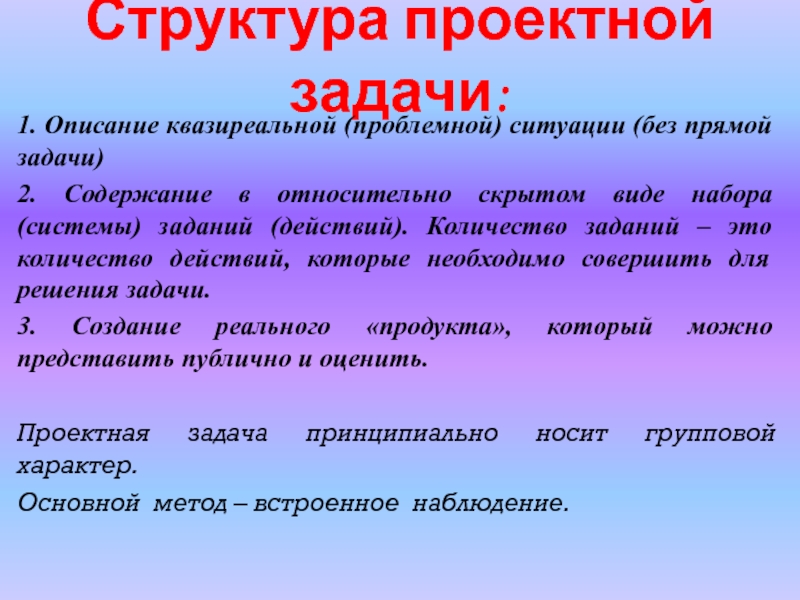 Структура проектной задачи:

1. Описание квазиреальной (проблемной) ситуации (без прямой задачи)

2. Содержание в относительно скрытом виде набора (системы) заданий (действий). Количество заданий – это количество действий, которые необходимо совершить для решения задачи.

3. Создание реального «продукта», который можно представить публично и оценить.

Проектная задача принципиально носит групповой характер.

Основной метод – встроенное наблюдение.